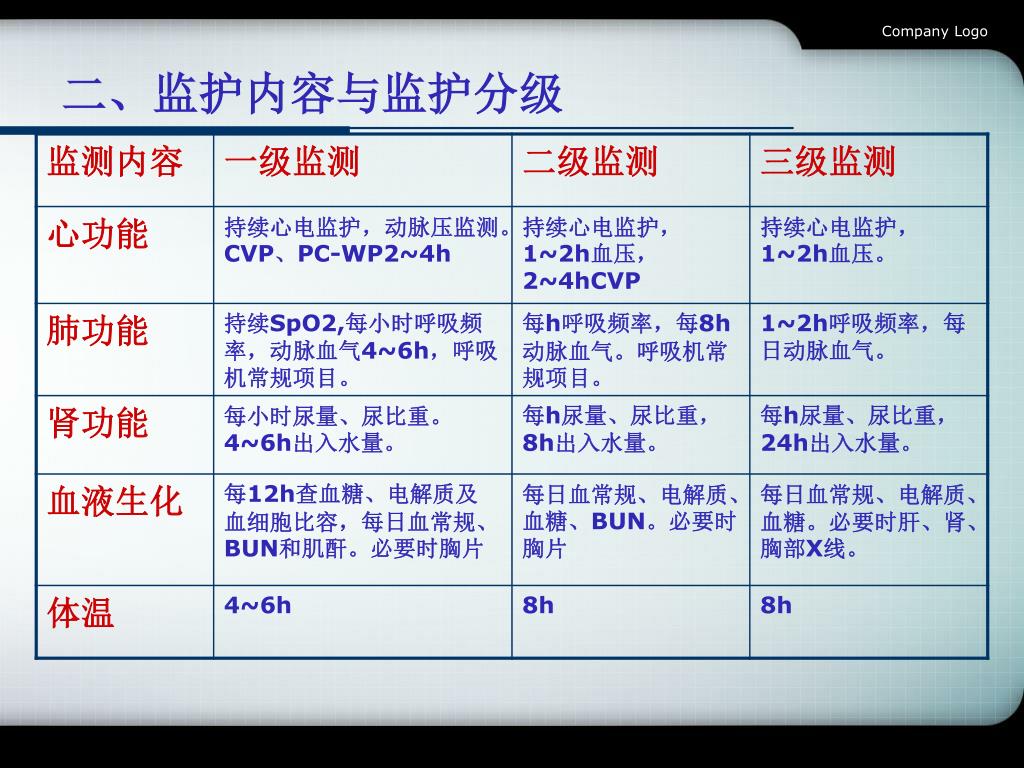 Company Logo

二、监护内容与监护分级

| 监测内容 | 一级监测 | 二级监测 | 三级监测 |
|---|---|---|---|
| 心功能 | 持续心电监护，动脉压监测。CVP、PC-WP2~4h | 持续心电监护，1~2h血压，2~4hCVP | 持续心电监护，1~2h血压。 |
| 肺功能 | 持续SpO2,每小时呼吸频率，动脉血气4~6h，呼吸机常规项目。 | 每h呼吸频率，每8h动脉血气。呼吸机常规项目。 | 1~2h呼吸频率，每日动脉血气。 |
| 肾功能 | 每小时尿量、尿比重。4~6h出入水量。 | 每h尿量、尿比重，8h出入水量。 | 每h尿量、尿比重，24h出入水量。 |
| 血液生化 | 每12h查血糖、电解质及血细胞比容，每日血常规、BUN和肌酐。必要时胸片 | 每日血常规、电解质、血糖、BUN。必要时胸片 | 每日血常规、电解质、血糖。必要时肝、肾、胸部X线。 |
| 体温 | 4~6h | 8h | 8h |